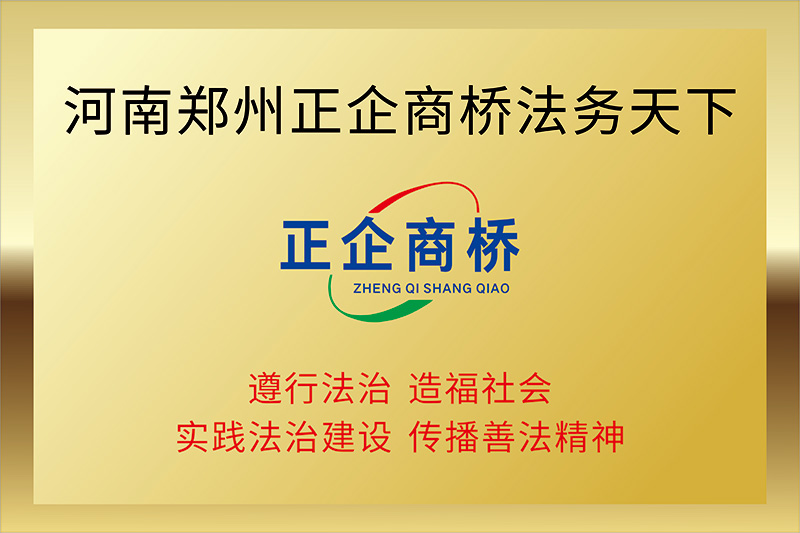 河南郑州正企商桥法务天下

正企商桥
ZHENG QI SHANG QIAO

遵行法治 造福社会
实践法治建设 传播善法精神